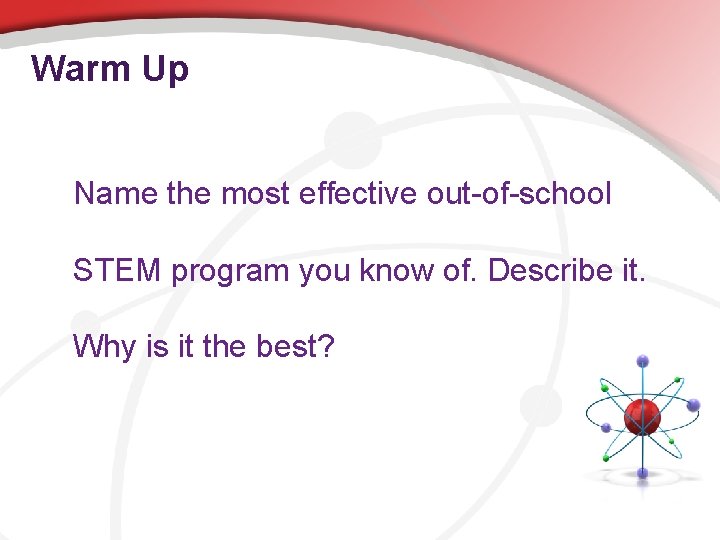 Warm Up

Name the most effective out-of-school

STEM program you know of. Describe it.

Why is it the best?